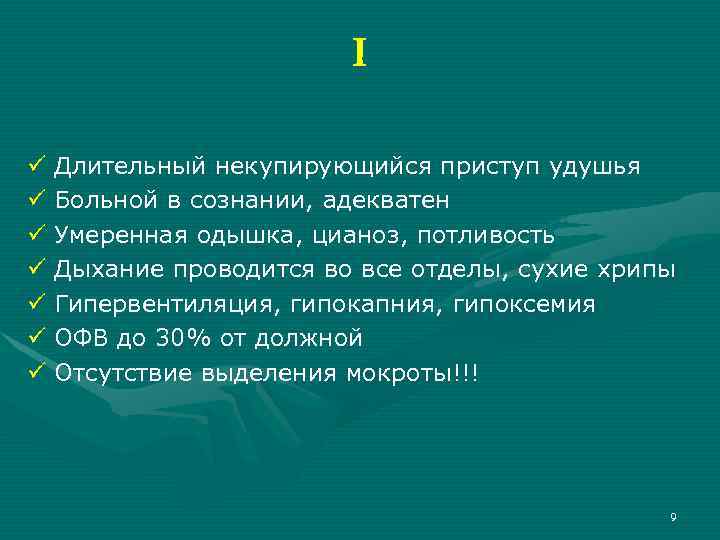 I

✓ Длительный некупирующийся приступ удушья
✓ Больной в сознании, адекватен
✓ Умеренная одышка, цианоз, потливость
✓ Дыхание проводится во все отделы, сухие хрипы
✓ Гипервентиляция, гипокапния, гипоксемия
✓ ОФВ до 30% от должной
✓ Отсутствие выделения мокроты!!!

9